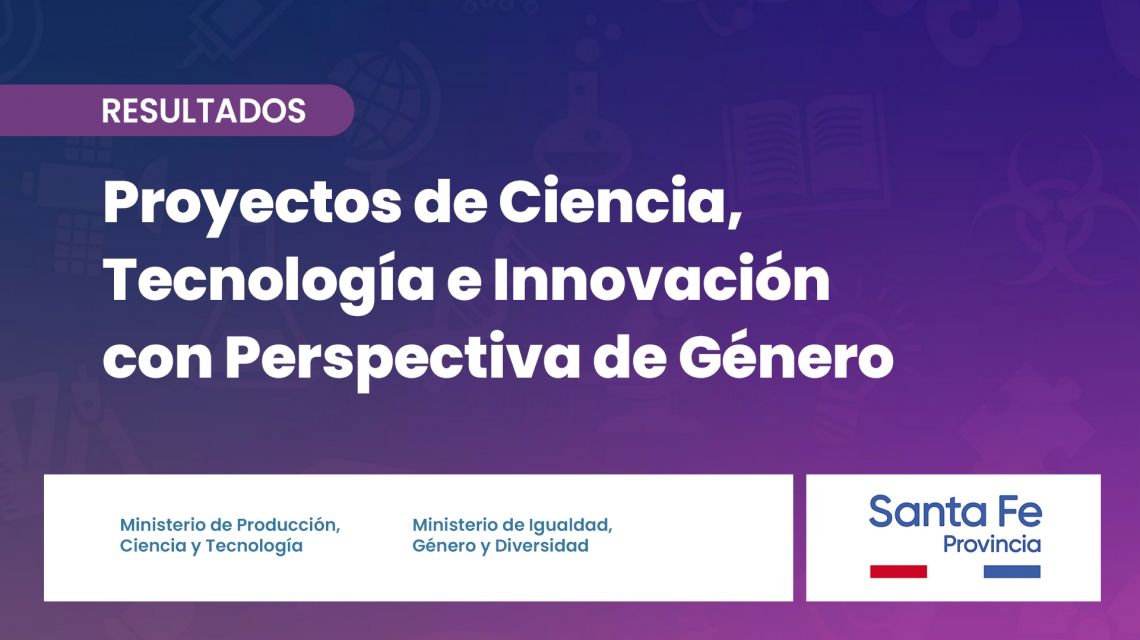 RESULTADOS

Proyectos de Ciencia, Tecnología e Innovación con Perspectiva de Género

Ministerio de Producción, Ciencia y Tecnología

Ministerio de Igualdad, Género y Diversidad

Santa Fe
Provincia